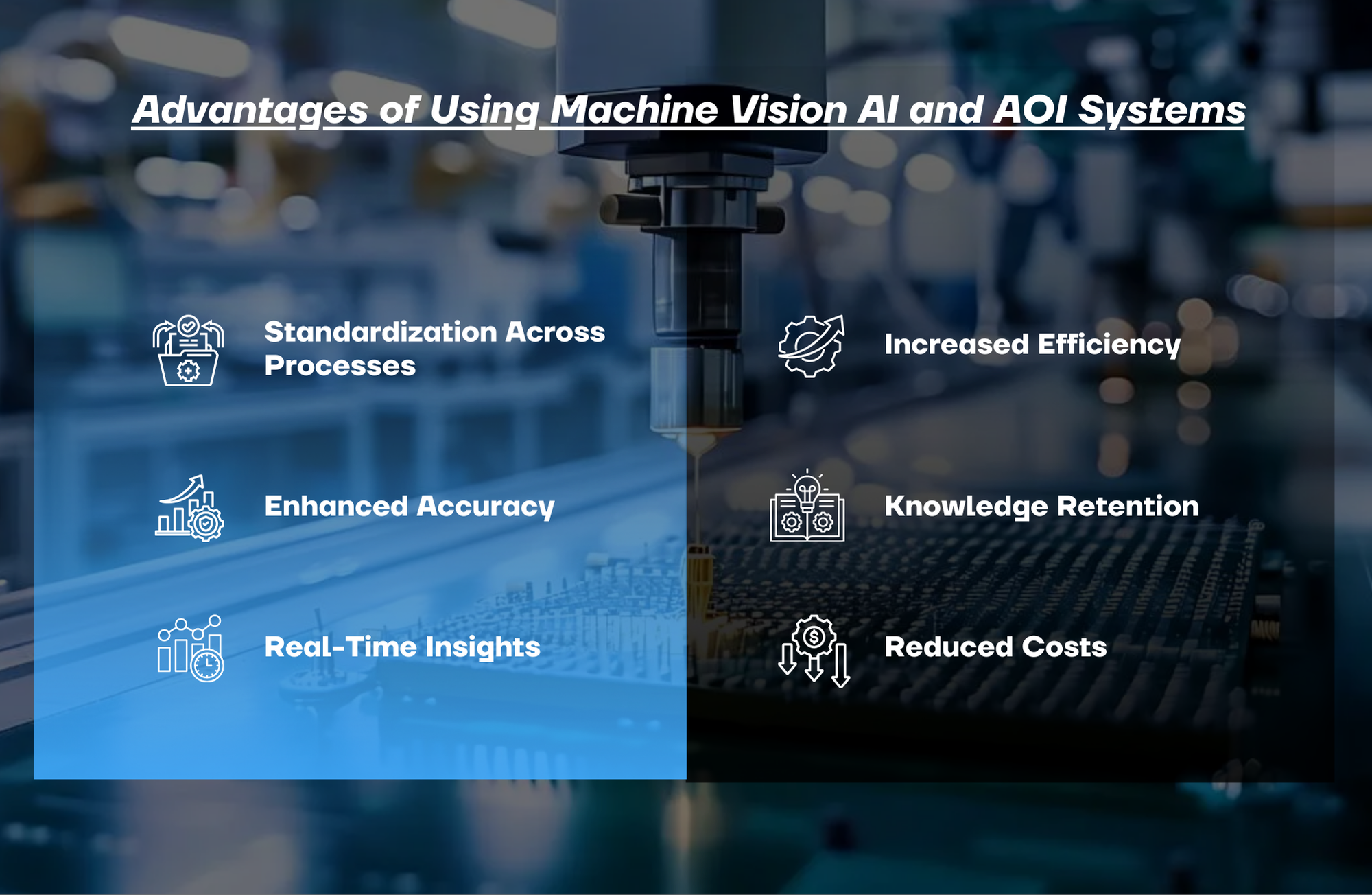 Advantages of Using Machine Vision AI and AOI Systems

Standardization Across Processes

Enhanced Accuracy

Real-Time Insights

Increased Efficiency

Knowledge Retention

Reduced Costs